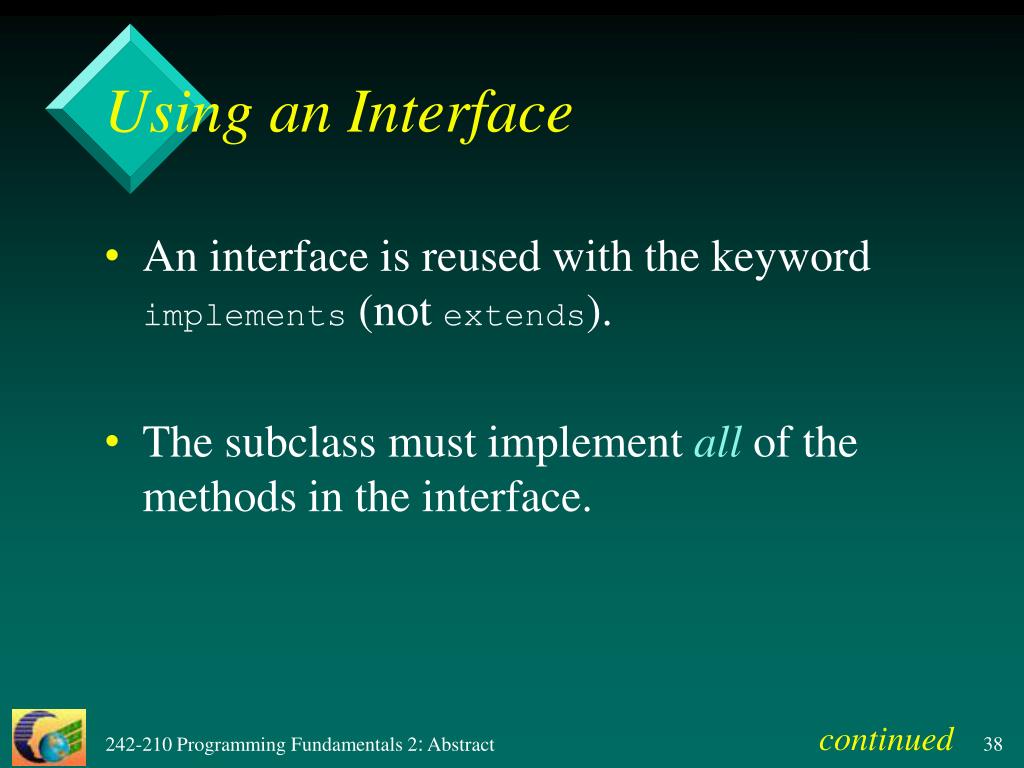 Using an Interface

• An interface is reused with the keyword implements (not extends).

• The subclass must implement all of the methods in the interface.

242-210 Programming Fundamentals 2: Abstract

continued

38